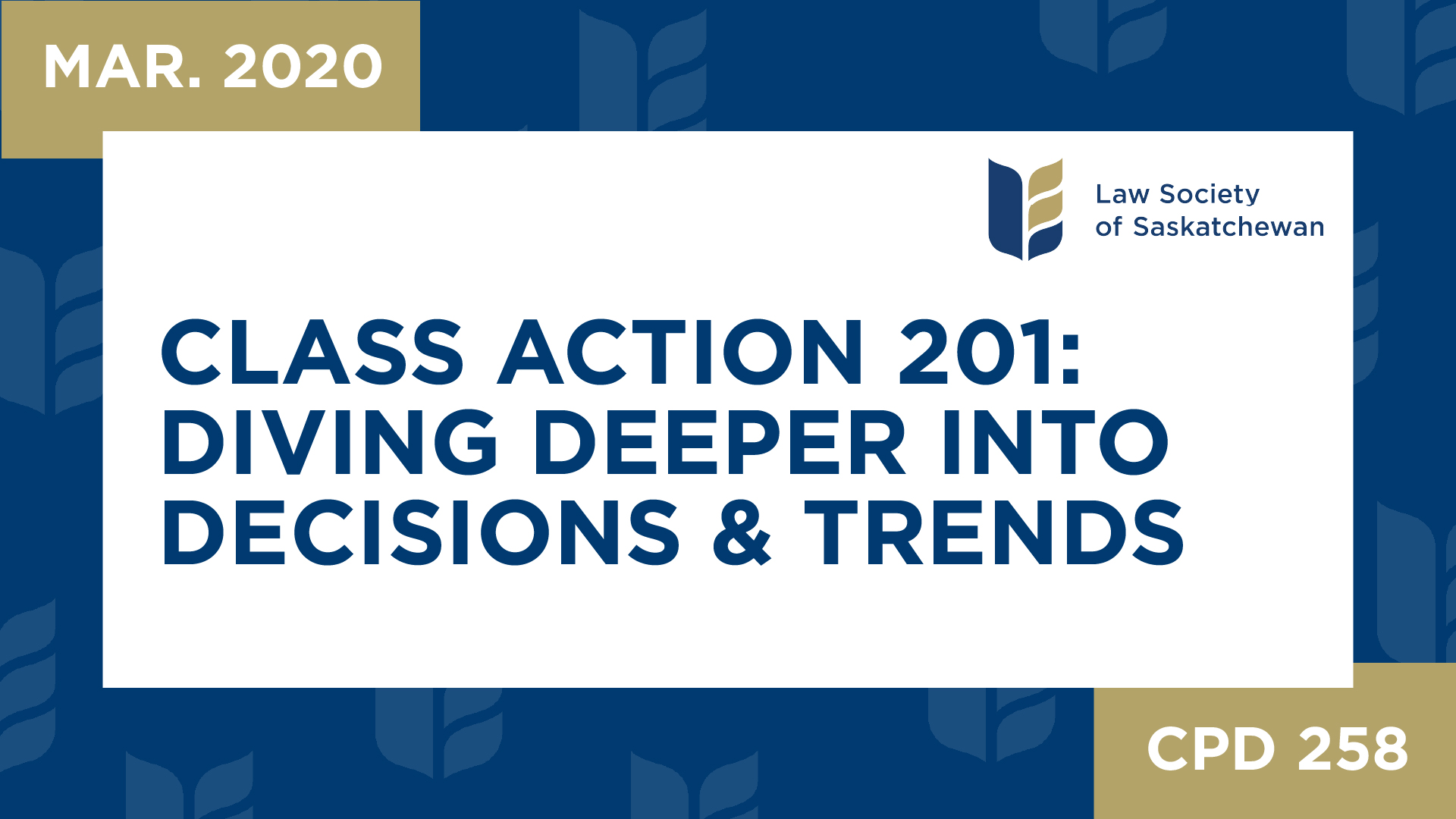 MAR. 2020

Law Society of Saskatchewan

CLASS ACTION 201: DIVING DEEPER INTO DECISIONS & TRENDS

CPD 258